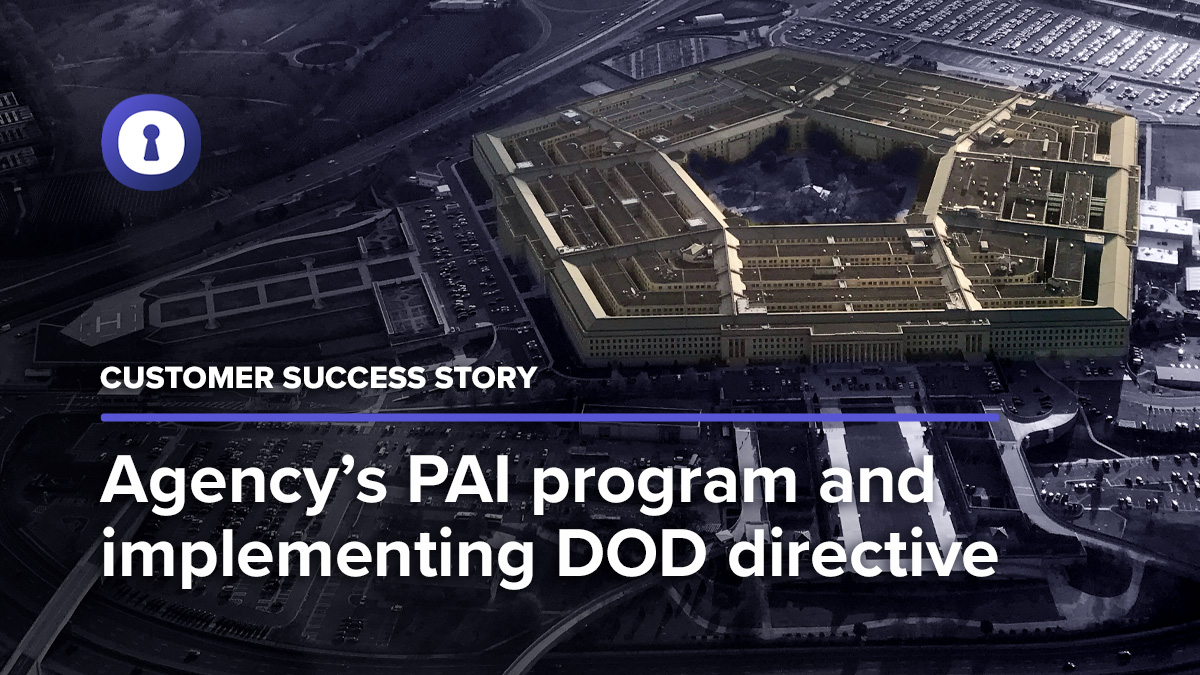 CUSTOMER SUCCESS STORY

Agency’s PAI program and implementing DOD directive